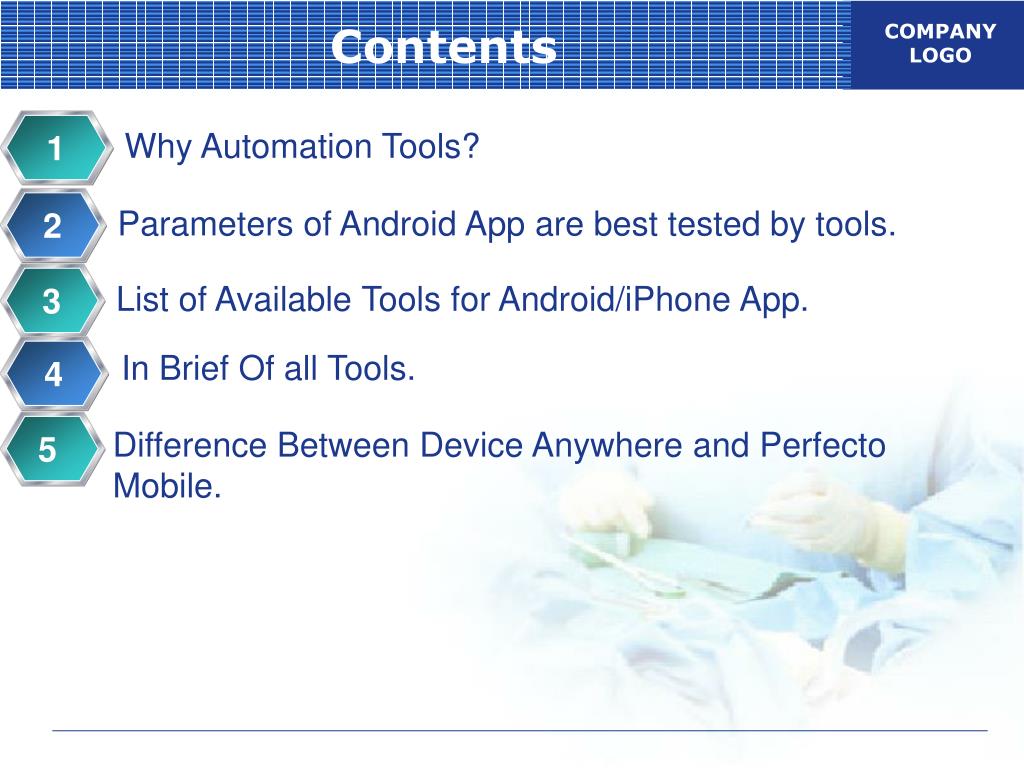 Contents

COMPANY LOGO

1 Why Automation Tools?

2 Parameters of Android App are best tested by tools.

3 List of Available Tools for Android/iPhone App.

4 In Brief Of all Tools.

5 Difference Between Device Anywhere and Perfecto Mobile.